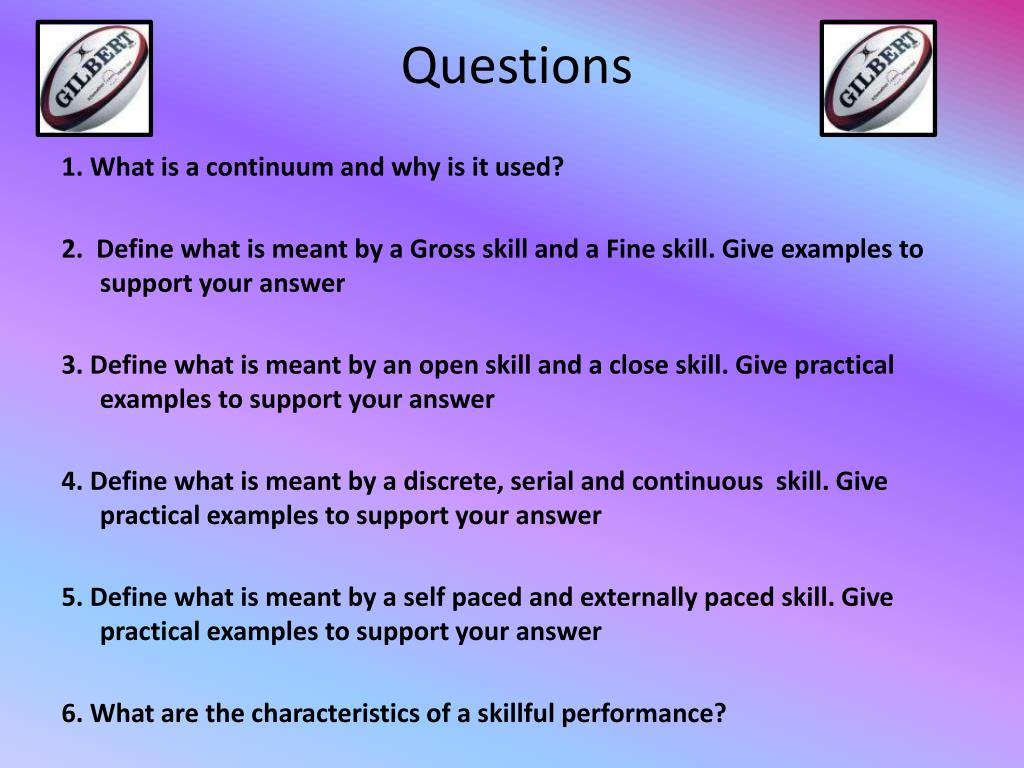 GILBERT

Questions

GILBERT

1. What is a continuum and why is it used?

2. Define what is meant by a Gross skill and a Fine skill. Give examples to support your answer

3. Define what is meant by an open skill and a close skill. Give practical examples to support your answer

4. Define what is meant by a discrete, serial and continuous skill. Give practical examples to support your answer

5. Define what is meant by a self paced and externally paced skill. Give practical examples to support your answer

6. What are the characteristics of a skillful performance?